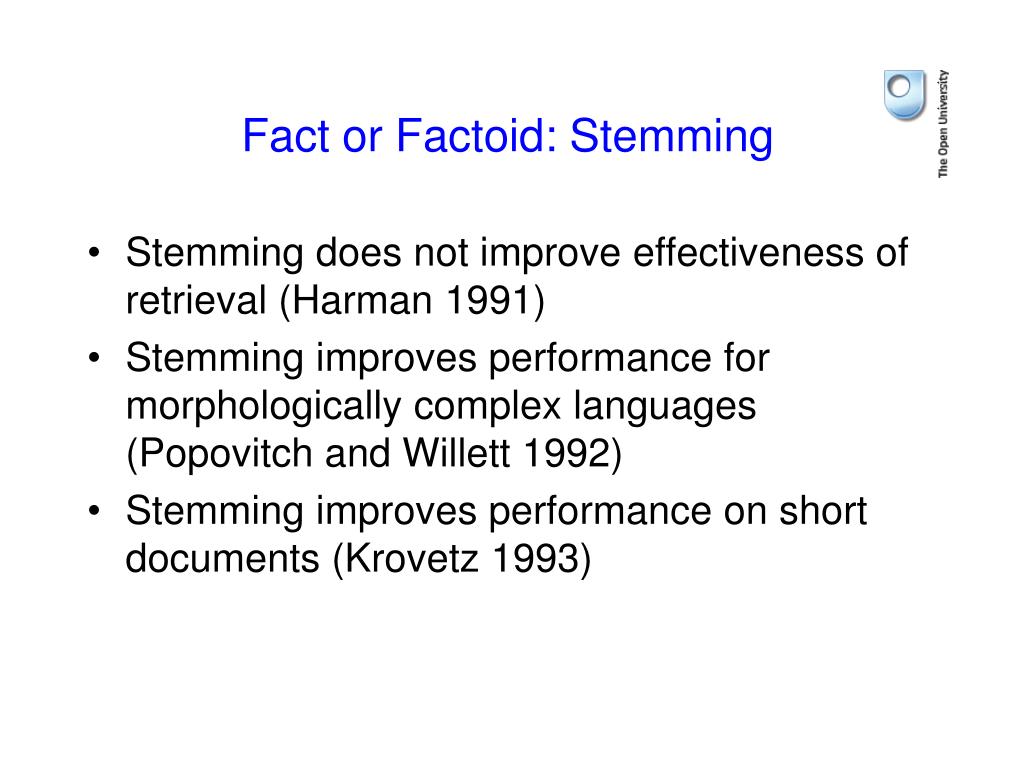 Fact or Factoid: Stemming

The Open University

• Stemming does not improve effectiveness of retrieval (Harman 1991)
• Stemming improves performance for morphologically complex languages (Popovitch and Willett 1992)
• Stemming improves performance on short documents (Krovetz 1993)